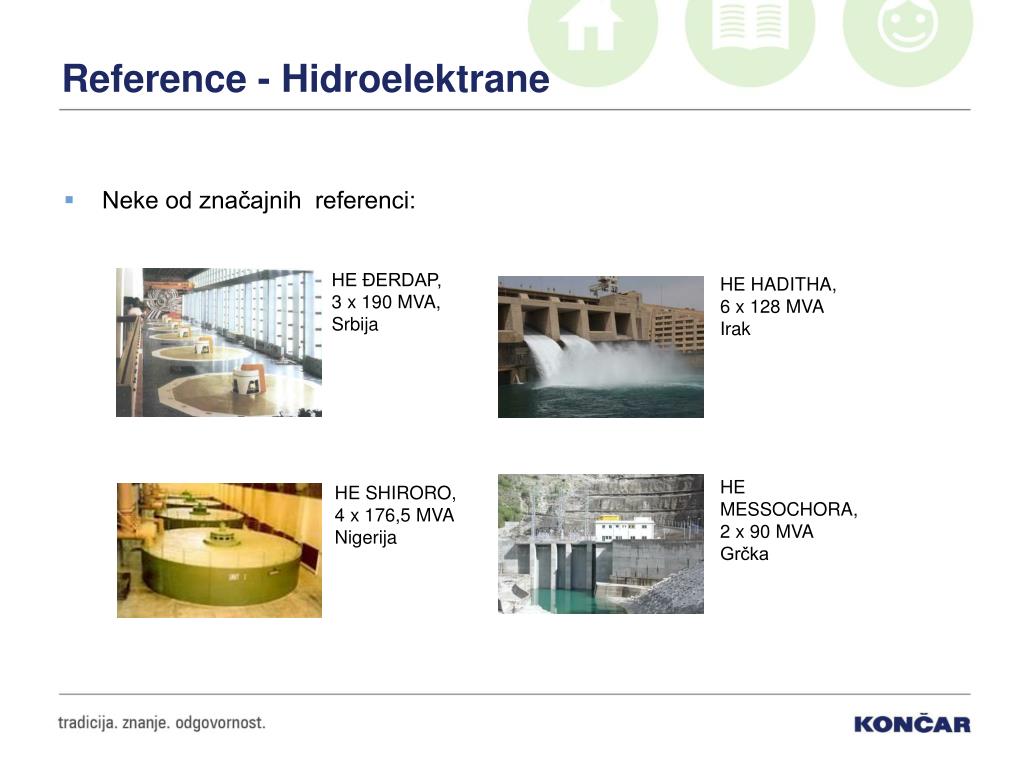 Reference - Hidroelektrane

Neke od značajnih referenci:

HE ĐERDAP,
3 x 190 MVA,
Srbija

HE HADITHA,
6 x 128 MVA
Irak

HE SHIRORO,
4 x 176,5 MVA
Nigerija

HE
MESSOCHORA,
2 x 90 MVA
Grčka

tradicija. znanje. odgovornost.

KONČAR